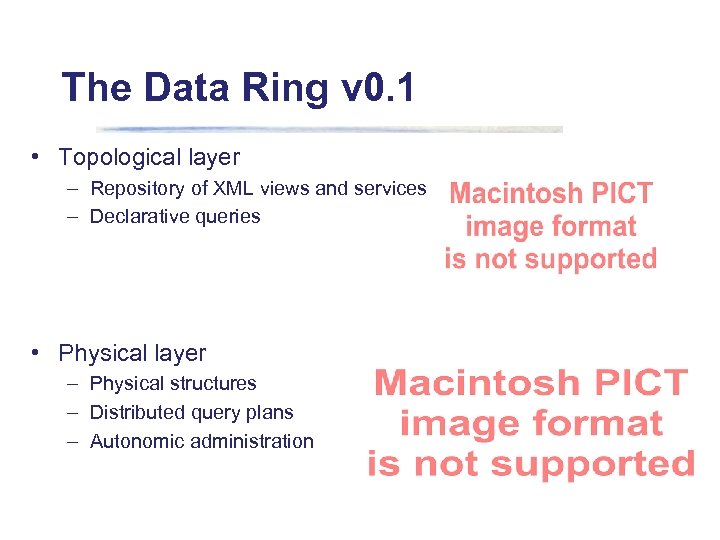 The Data Ring v0.1

• Topological layer
– Repository of XML views and services
– Declarative queries

Macintosh PICT image format is not supported

• Physical layer
– Physical structures
– Distributed query plans
– Autonomic administration

Macintosh PICT image format is not supported